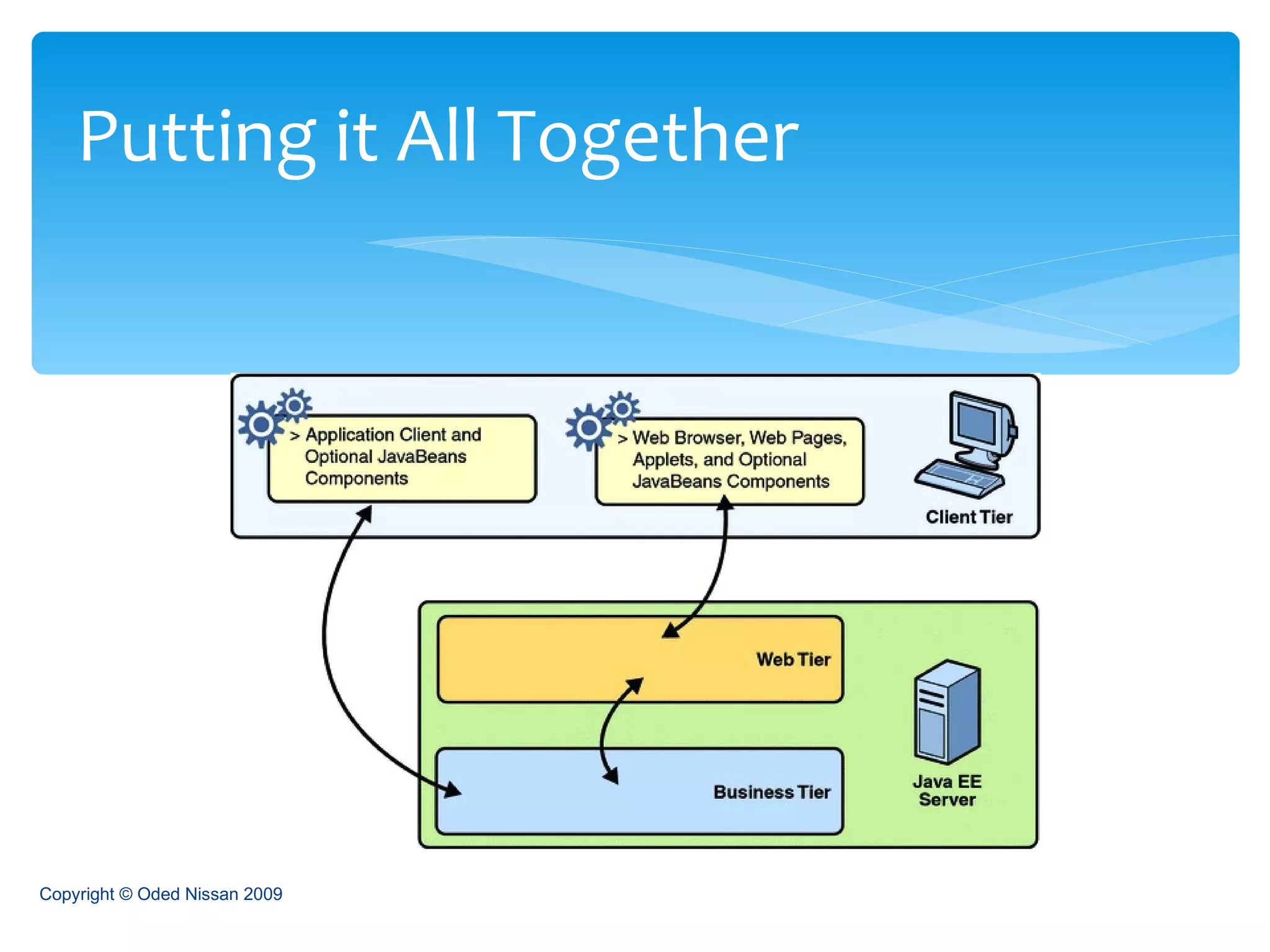 Putting it All Together

> Application Client and Optional JavaBeans Components

> Web Browser, Web Pages, Applets, and Optional JavaBeans Components

Client Tier

Web Tier

Business Tier

Java EE Server

Copyright © Oded Nissan 2009